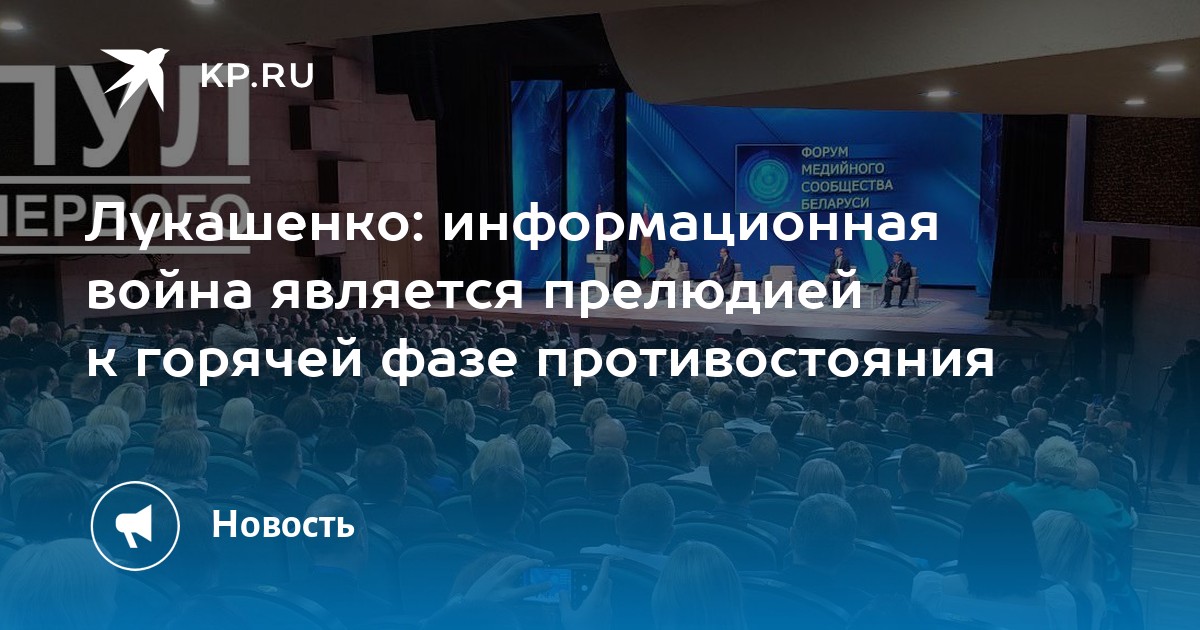 KP.RU

ПУЛ ПЕРВОГО

ФОРУМ МЕДИЙНОГО СООБЩЕСТВА БЕЛАРУСИ

Лукашенко: информационная война является прелюдией к горячей фазе противостояния

Новость